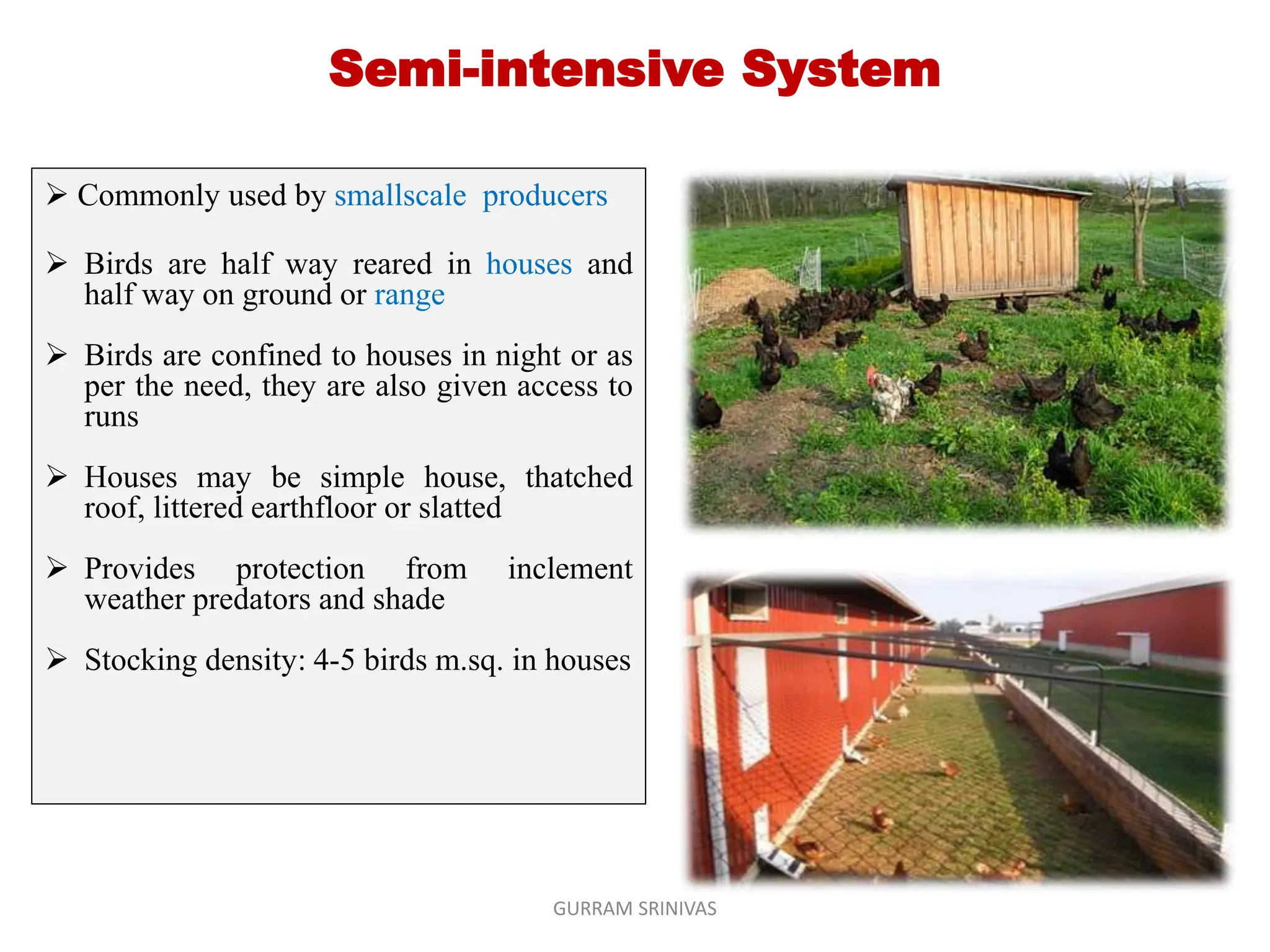 Semi-intensive System

➢ Commonly used by smallscale producers

➢ Birds are half way reared in houses and half way on ground or range

➢ Birds are confined to houses in night or as per the need, they are also given access to runs

➢ Houses may be simple house, thatched roof, littered earthfloor or slatted

➢ Provides protection from inclement weather predators and shade

➢ Stocking density: 4-5 birds m.sq. in houses

GURRAM SRINIVAS